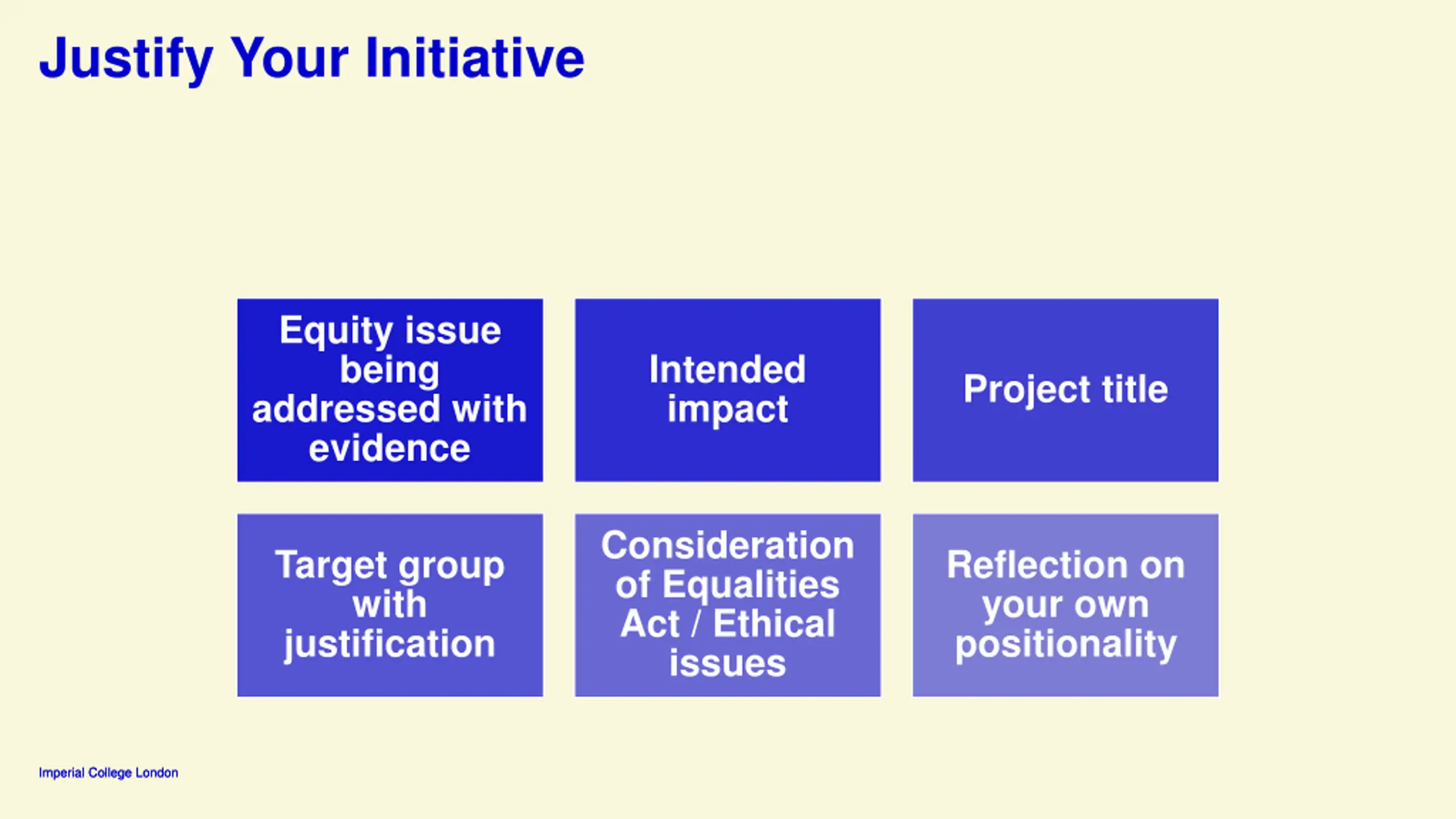 Justify Your Initiative

Equity issue being addressed with evidence

Intended impact

Project title

Target group with justification

Consideration of Equalities Act / Ethical issues

Reflection on your own positionality

Imperial College London